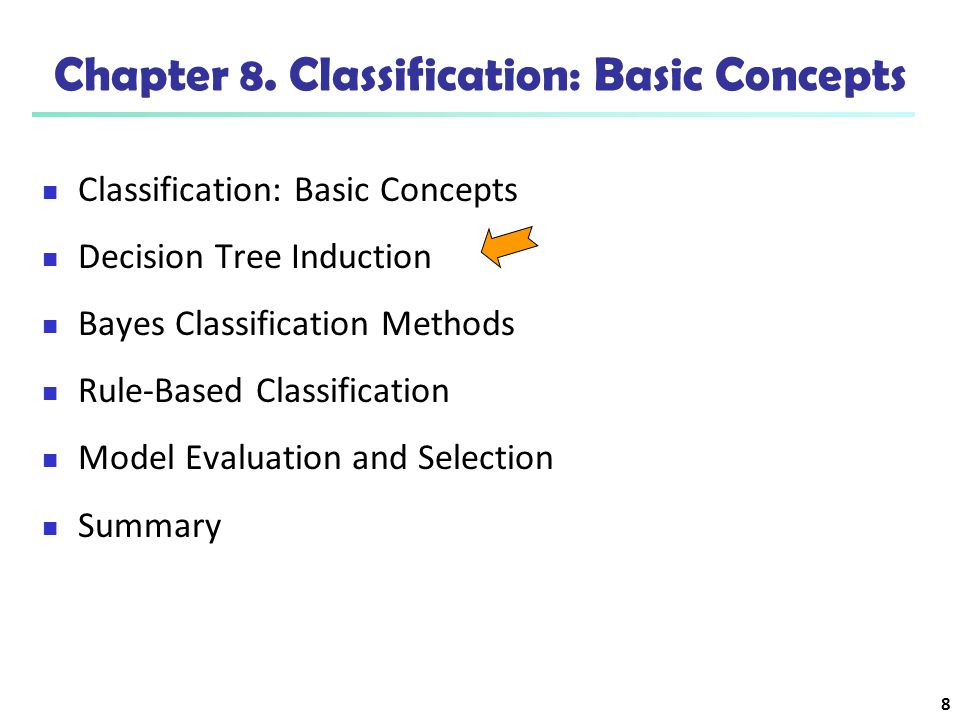 Chapter 8. Classification: Basic Concepts

- Classification: Basic Concepts
- Decision Tree Induction
- Bayes Classification Methods
- Rule-Based Classification
- Model Evaluation and Selection
- Summary

8